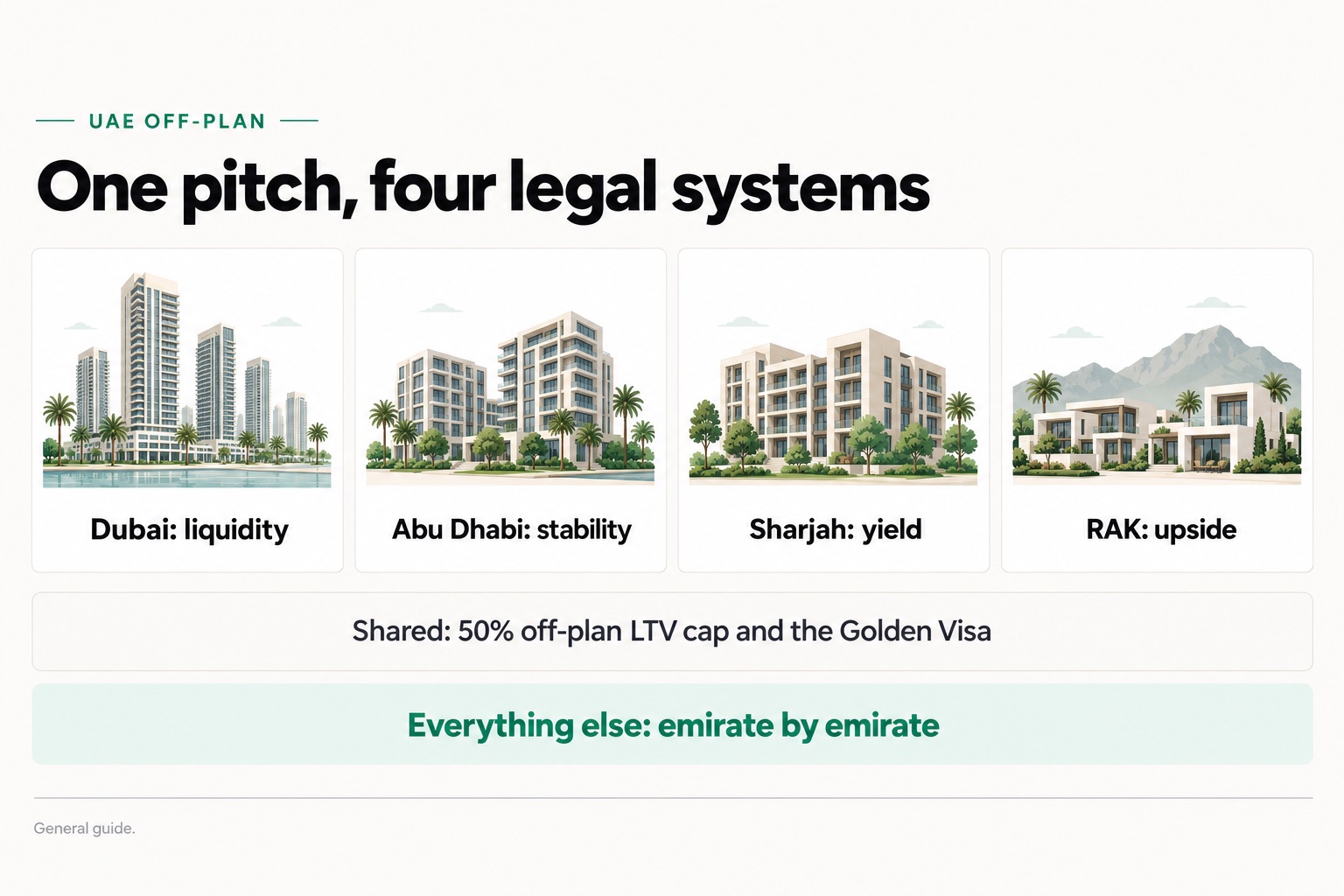 UAE OFF-PLAN

One pitch, four legal systems

Dubai: liquidity

Abu Dhabi: stability

Sharjah: yield

RAK: upside

Shared: 50% off-plan LTV cap and the Golden Visa

Everything else: emirate by emirate

General guide.